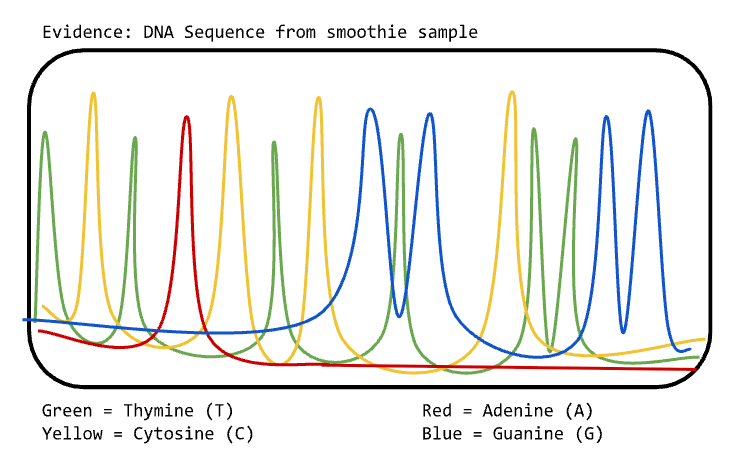 Evidence: DNA Sequence from smoothie sample

Green = Thymine (T)
Yellow = Cytosine (C)

Red = Adenine (A)
Blue = Guanine (G)